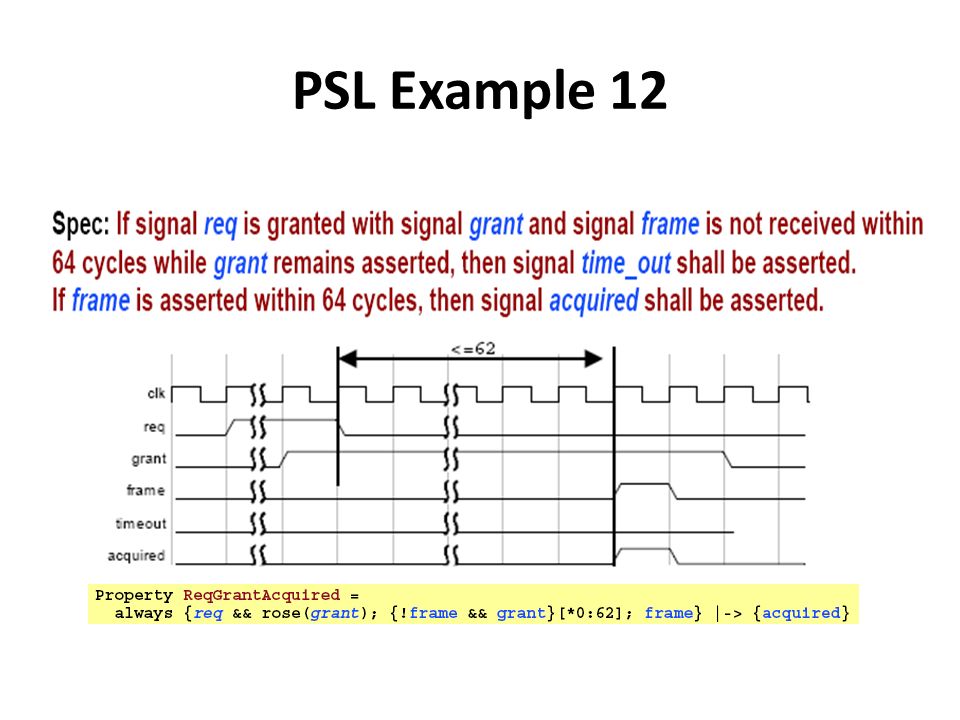 PSL Example 12

Spec: If signal req is granted with signal grant and signal frame is not received within 64 cycles while grant remains asserted, then signal time_out shall be asserted. If frame is asserted within 64 cycles, then signal acquired shall be asserted.

<=62

clk
req
grant
frame
timeout
acquired

Property ReqGrantAcquired =
always {req && rose(grant); {!frame && grant}[*0:62]; frame} |-> {acquired}